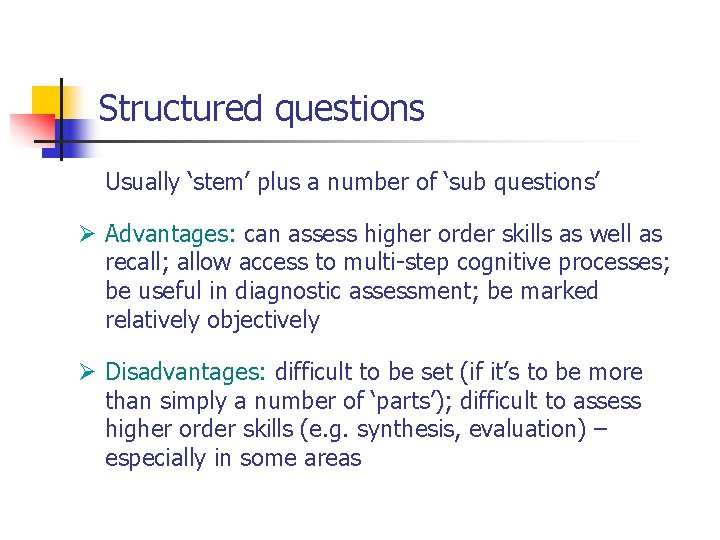 Structured questions

Usually ‘stem’ plus a number of ‘sub questions’

➢ Advantages: can assess higher order skills as well as recall; allow access to multi-step cognitive processes; be useful in diagnostic assessment; be marked relatively objectively

➢ Disadvantages: difficult to be set (if it’s to be more than simply a number of ‘parts’); difficult to assess higher order skills (e.g. synthesis, evaluation) – especially in some areas